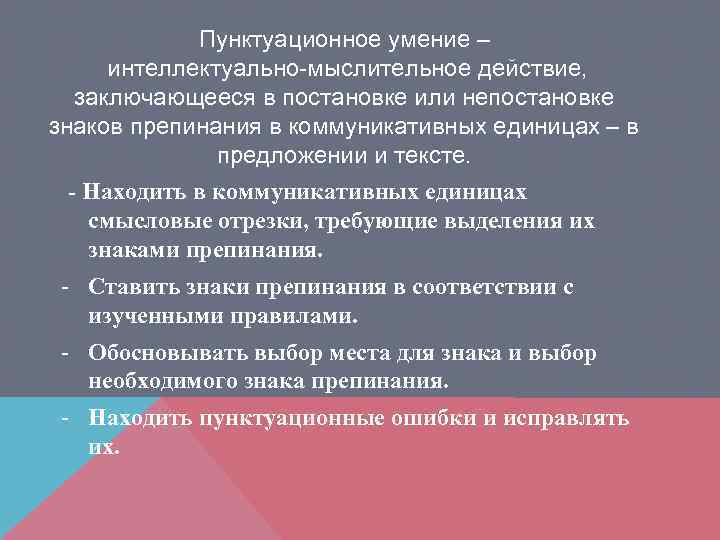 Пунктуационное умение – интеллектуально-мыслительное действие, заключающееся в постановке или непостановке знаков препинания в коммуникативных единицах – в предложении и тексте.

- Находить в коммуникативных единицах смысловые отрезки, требующие выделения их знаками препинания.

- Ставить знаки препинания в соответствии с изученными правилами.

- Обосновывать выбор места для знака и выбор необходимого знака препинания.

- Находить пунктуационные ошибки и исправлять их.